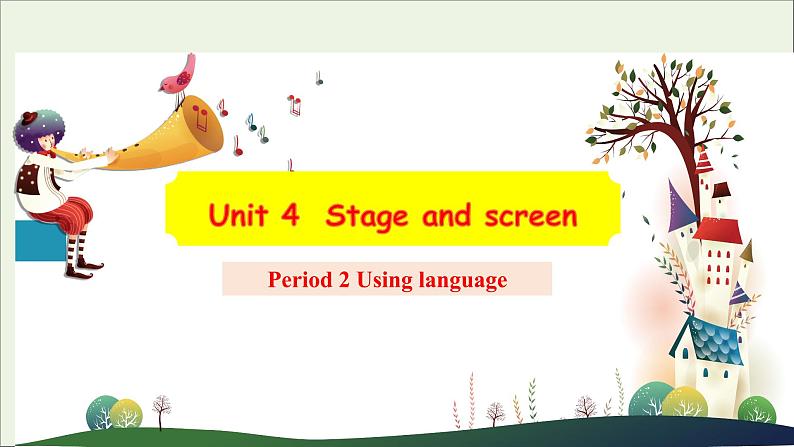 Unit 4  Stage and screen

Period 2 Using language